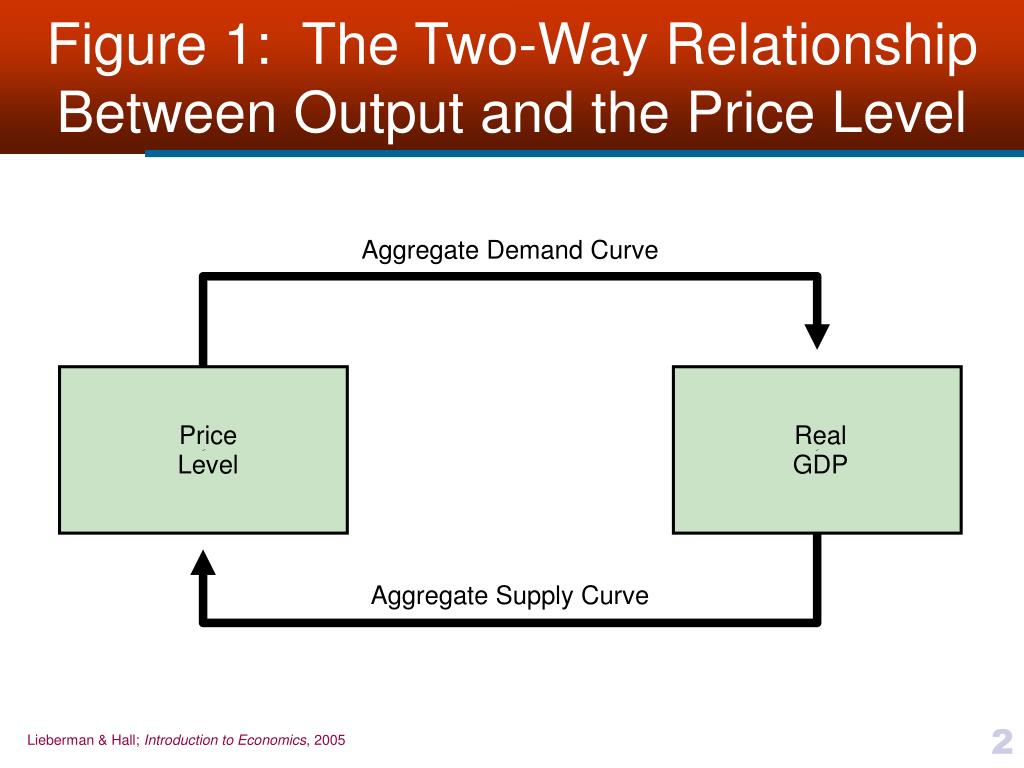 Figure 1: The Two-Way Relationship Between Output and the Price Level

Aggregate Demand Curve

Price
Level

Real
GDP

Aggregate Supply Curve

Lieberman & Hall; Introduction to Economics, 2005

2